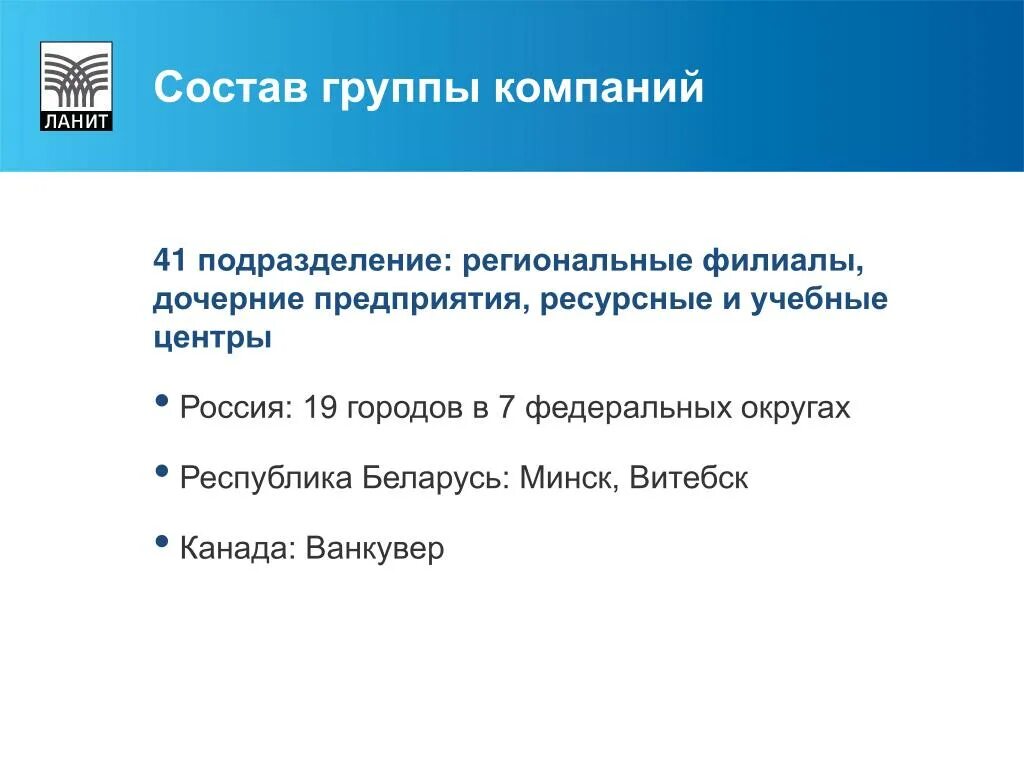 ЛАНИТ

Состав группы компаний

41 подразделение: региональные филиалы, дочерние предприятия, ресурсные и учебные центры

• Россия: 19 городов в 7 федеральных округах

• Республика Беларусь: Минск, Витебск

• Канада: Ванкувер